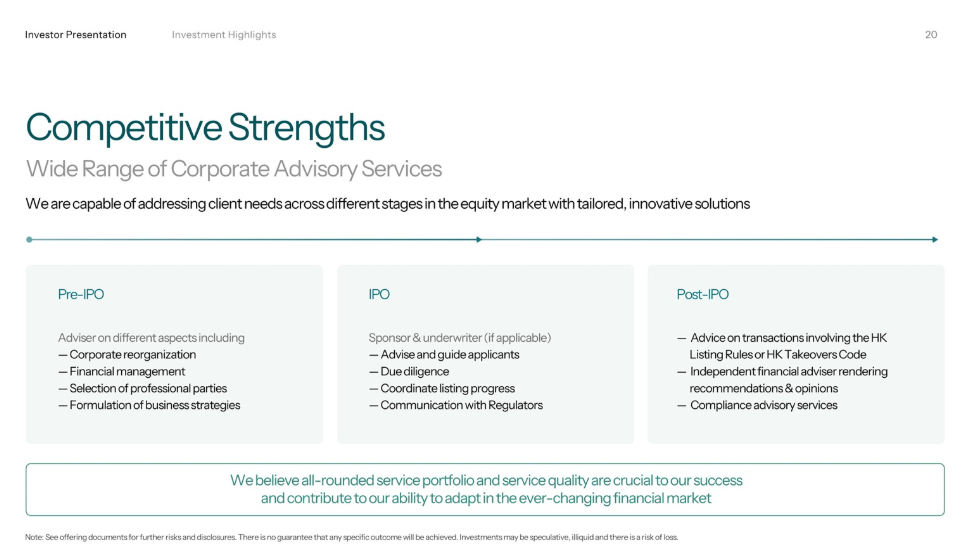 Investor Presentation Investment Highlights 20

Competitive Strengths
Wide Range of Corporate Advisory Services

We are capable of addressing client needs across different stages in the equity market with tailored, innovative solutions

Pre-IPO

Adviser on different aspects including
— Corporate reorganization
— Financial management
— Selection of professional parties
— Formulation of business strategies

IPO

Sponsor & underwriter (if applicable)
— Advise and guide applicants
— Due diligence
— Coordinate listing progress
— Communication with Regulators

Post-IPO

— Advice on transactions involving the HK Listing Rules or HK Takeovers Code
— Independent financial adviser rendering recommendations & opinions
— Compliance advisory services

We believe all-rounded service portfolio and service quality are crucial to our success and contribute to our ability to adapt in the ever-changing financial market

Note: See offering documents for further risks and disclosures. There is no guarantee that any specific outcome will be achieved. Investments may be speculative, illiquid and there is a risk of loss.